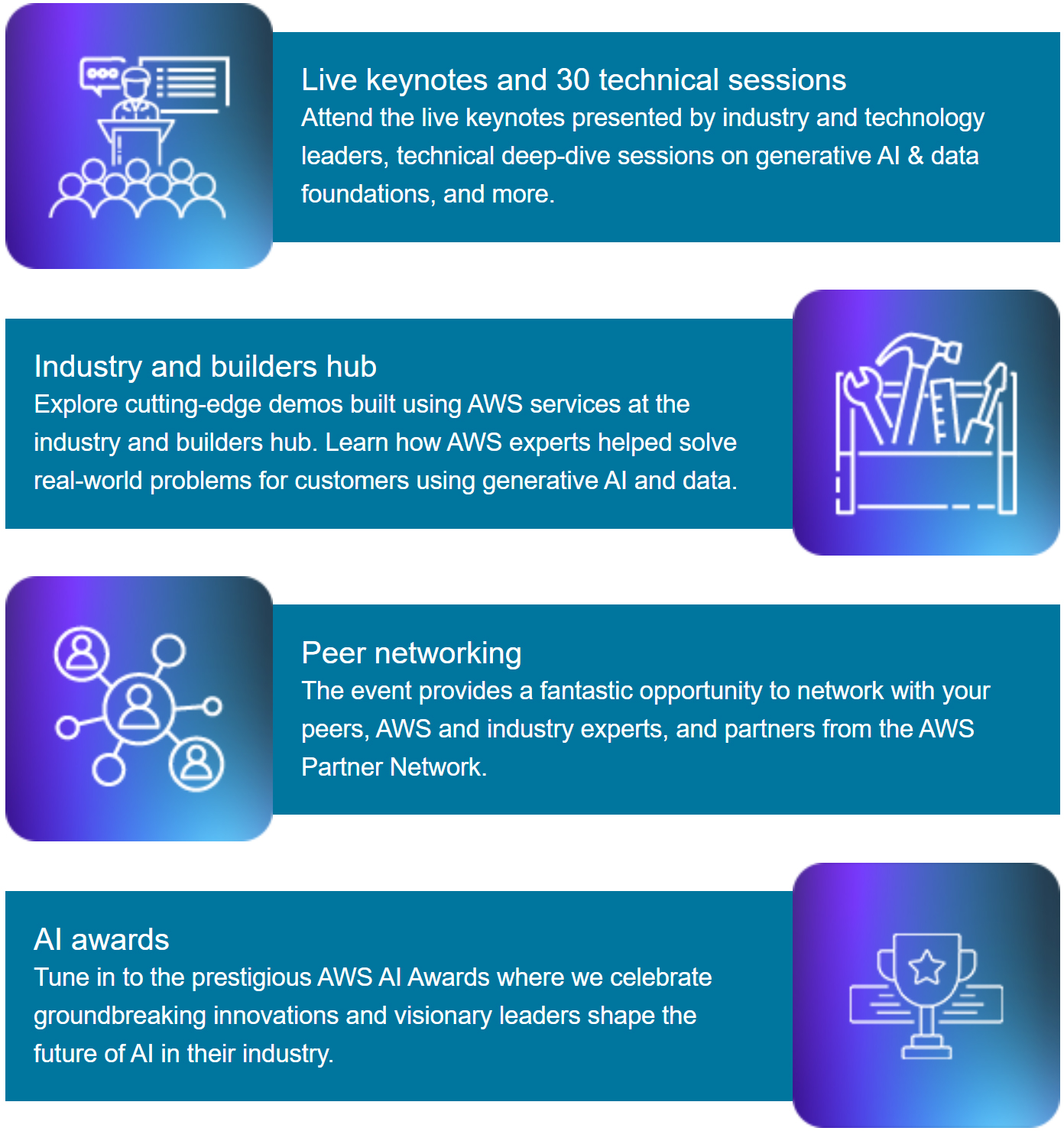 Live keynotes and 30 technical sessions
Attend the live keynotes presented by industry and technology leaders, technical deep-dive sessions on generative AI & data foundations, and more.

Industry and builders hub
Explore cutting-edge demos built using AWS services at the industry and builders hub. Learn how AWS experts helped solve real-world problems for customers using generative AI and data.

Peer networking
The event provides a fantastic opportunity to network with your peers, AWS and industry experts, and partners from the AWS Partner Network.

AI awards
Tune in to the prestigious AWS AI Awards where we celebrate groundbreaking innovations and visionary leaders shape the future of AI in their industry.